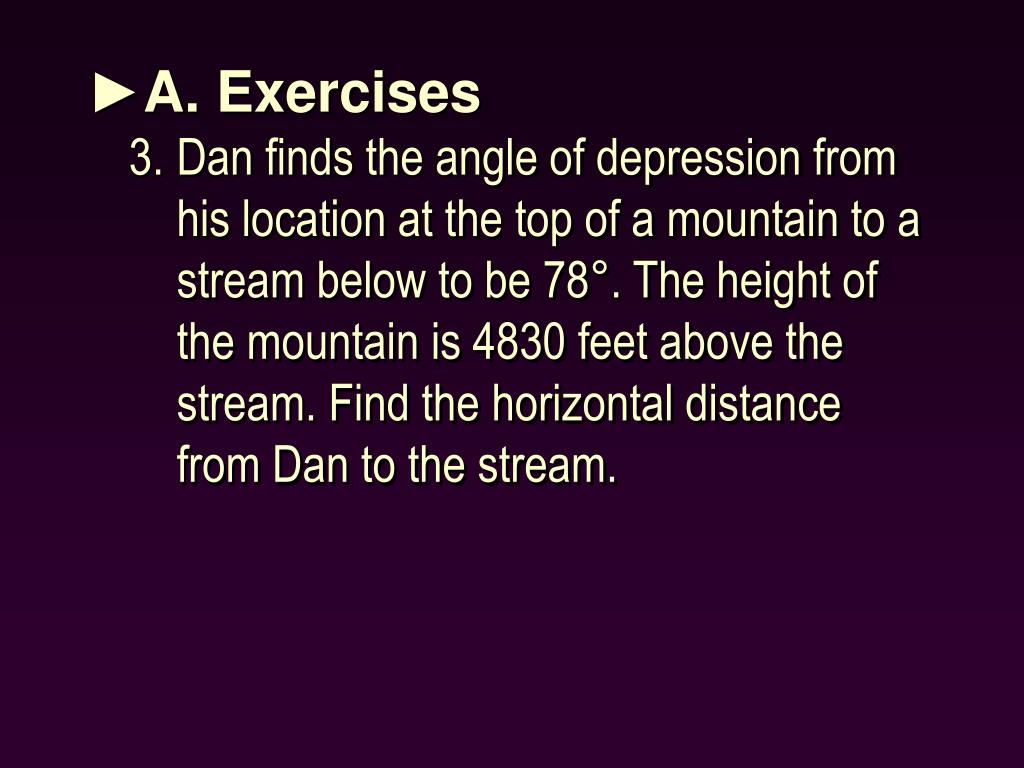 ►A. Exercises

3. Dan finds the angle of depression from his location at the top of a mountain to a stream below to be 78°. The height of the mountain is 4830 feet above the stream. Find the horizontal distance from Dan to the stream.